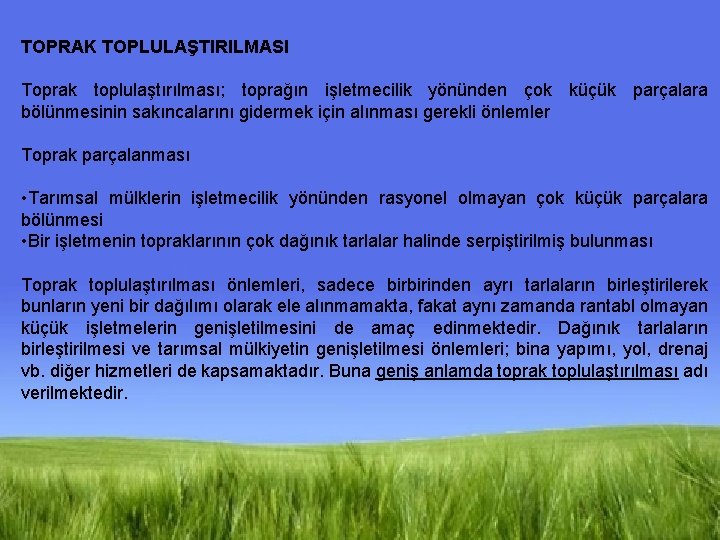 TOPRAK TOPLULAŞTIRILMASI

Toprak toplulaştırılması; toprağın işletmecilik yönünden çok küçük parçalara bölünmesinin sakıncalarını gidermek için alınması gerekli önlemler

Toprak parçalanması

•Tarımsal mülklerin işletmecilik yönünden rasyonel olmayan çok küçük parçalara bölünmesi
•Bir işletmenin topraklarının çok dağınık tarlalar halinde serpiştirilmiş bulunması

Toprak toplulaştırılması önlemleri, sadece birbirinden ayrı tarlaların birleştirilerek bunların yeni bir dağılımı olarak ele alınmamakta, fakat aynı zamanda rantabl olmayan küçük işletmelerin genişletilmesini de amaç edinmektedir. Dağınık tarlaların birleştirilmesi ve tarımsal mülkiyetin genişletilmesi önlemleri; bina yapımı, yol, drenaj vb. diğer hizmetleri de kapsamaktadır. Buna geniş anlamda toprak toplulaştırılması adı verilmektedir.